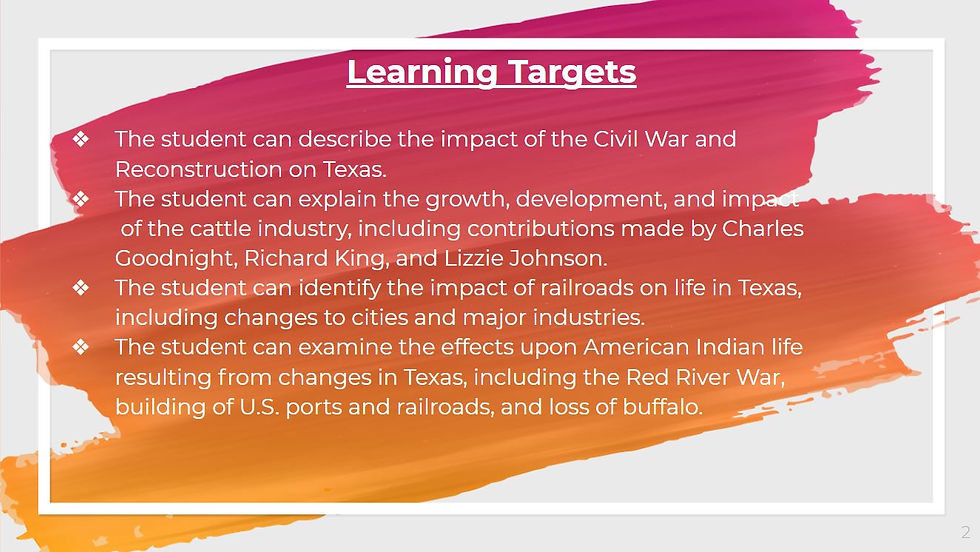 Learning Targets

❖ The student can describe the impact of the Civil War and Reconstruction on Texas.
❖ The student can explain the growth, development, and impact of the cattle industry, including contributions made by Charles Goodnight, Richard King, and Lizzie Johnson.
❖ The student can identify the impact of railroads on life in Texas, including changes to cities and major industries.
❖ The student can examine the effects upon American Indian life resulting from changes in Texas, including the Red River War, building of U.S. ports and railroads, and loss of buffalo.

2